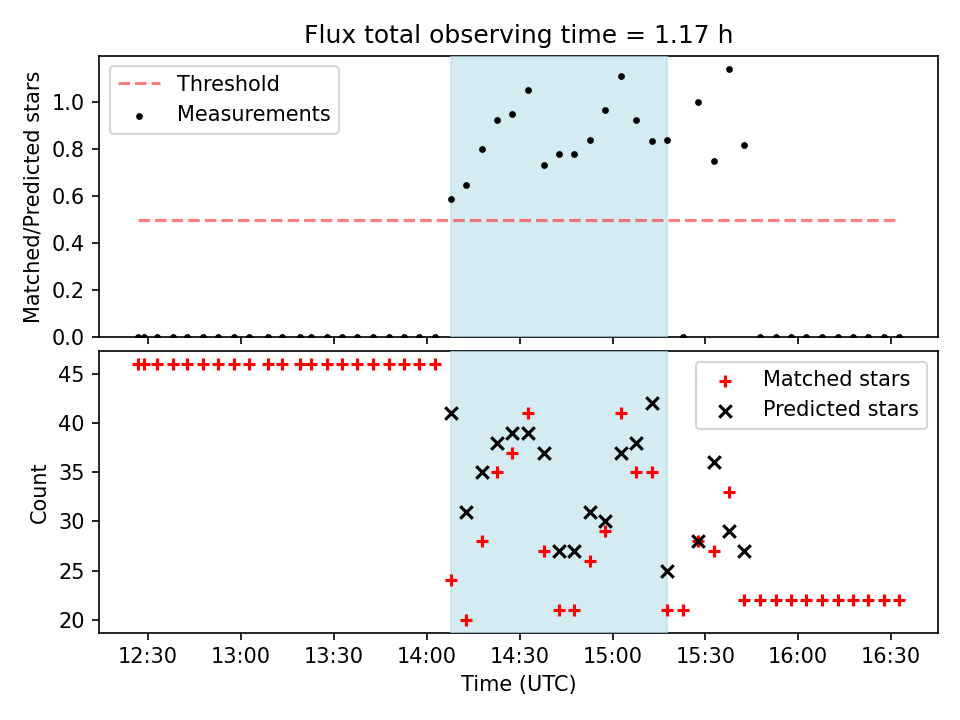 Flux total observing time = 1.17 h

Threshold
Measurements

Matched/Predicted stars

1.0
0.8
0.6
0.4
0.2
0.0

Matched stars
Predicted stars

Count

45
40
35
30
25
20

12:30 13:00 13:30 14:00 14:30 15:00 15:30 16:00 16:30

Time (UTC)